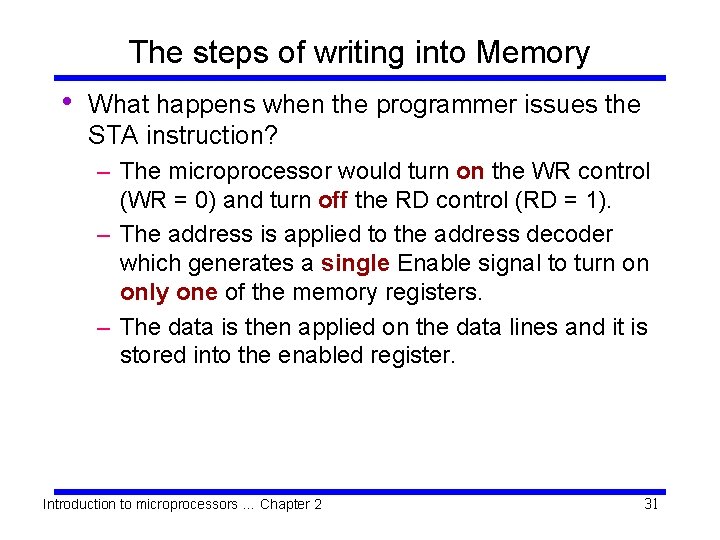 The steps of writing into Memory

• What happens when the programmer issues the STA instruction?

– The microprocessor would turn on the WR control (WR = 0) and turn off the RD control (RD = 1).

– The address is applied to the address decoder which generates a single Enable signal to turn on only one of the memory registers.

– The data is then applied on the data lines and it is stored into the enabled register.

Introduction to microprocessors ... Chapter 2

31